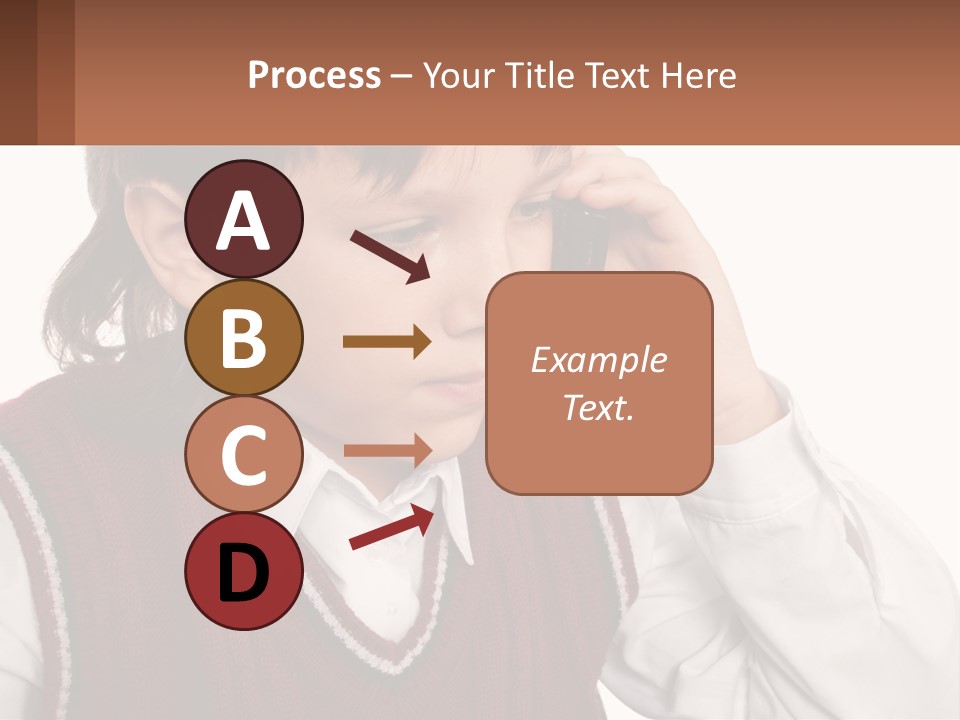 Process – Your Title Text Here

A

B

C

D

Example Text.